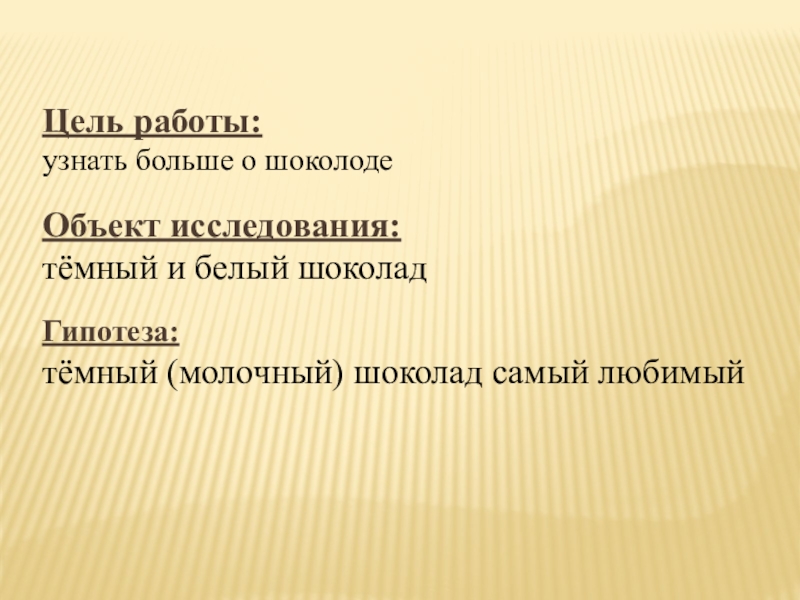 Цель работы:
узнать больше о шоколоде

Объект исследования:
тёмный и белый шоколад

Гипотеза:
тёмный (молочный) шоколад самый любимый